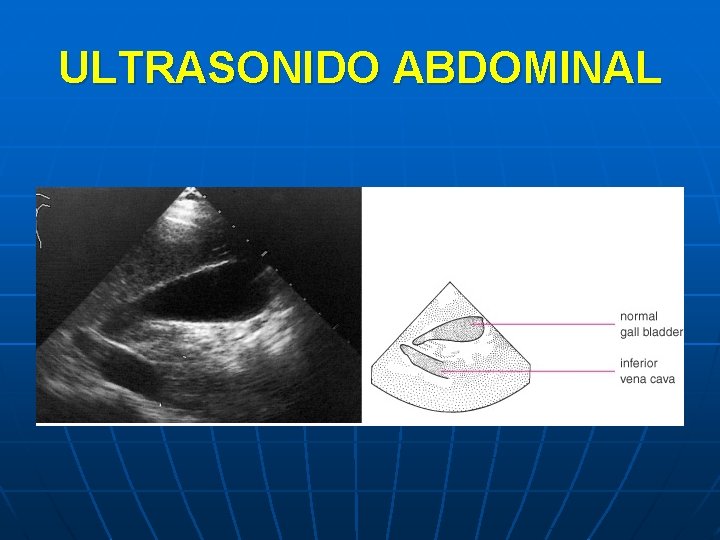 ULTRASONIDO ABDOMINAL

normal
gall bladder

inferior
vena cava